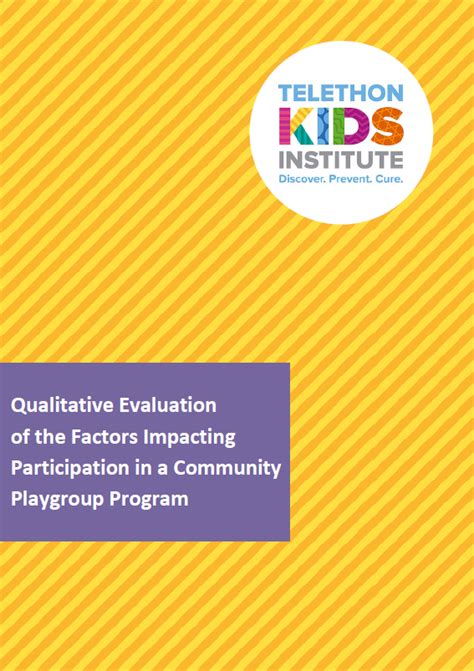 TELETHON
KIDS
INSTITUTE
Discover. Prevent. Cure.

Qualitative Evaluation of the Factors Impacting Participation in a Community Playgroup Program